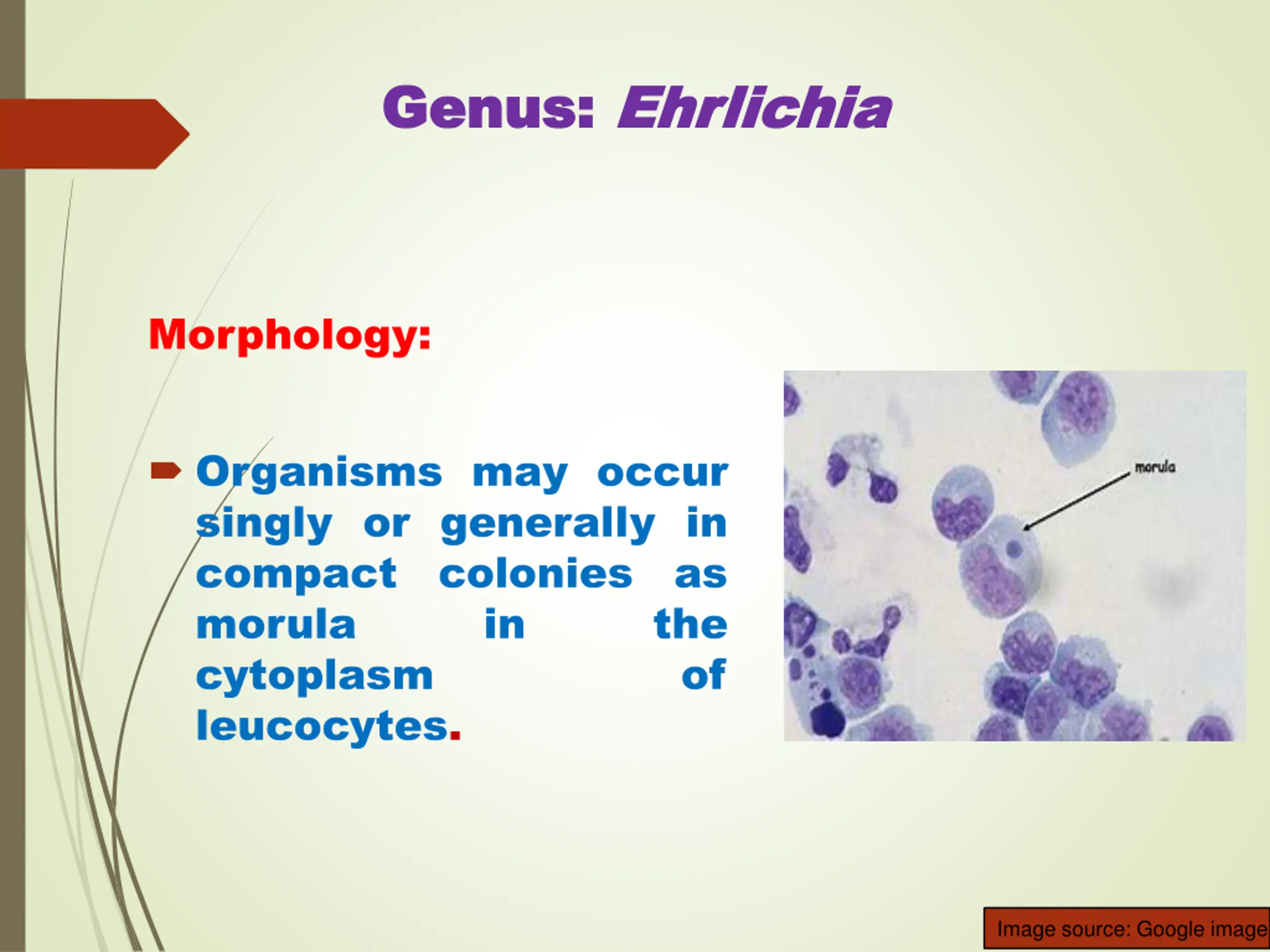 Genus: Ehrlichia

Morphology:

Organisms may occur singly or generally in compact colonies as morula in the cytoplasm of leucocytes.

morula

Image source: Google image